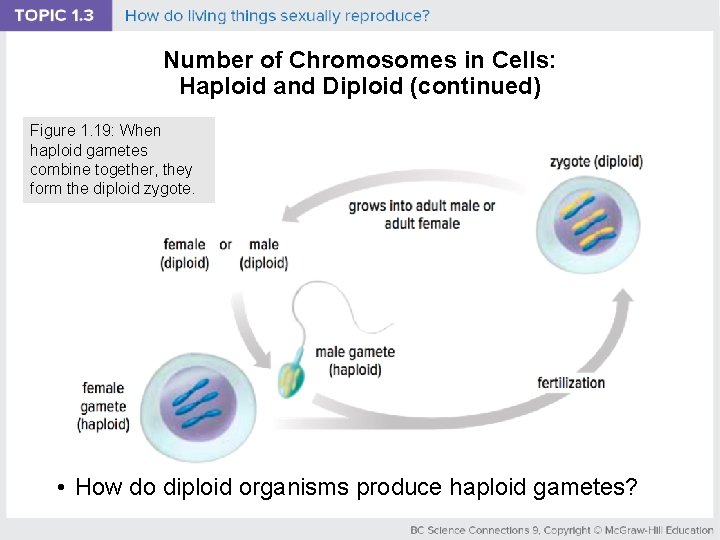 TOPIC 1.3 How do living things sexually reproduce?

Number of Chromosomes in Cells: Haploid and Diploid (continued)

Figure 1.19: When haploid gametes combine together, they form the diploid zygote.

zygote (diploid)

grows into adult male or adult female

female (diploid) or male (diploid)

male gamete (haploid)

female gamete (haploid)

fertilization

• How do diploid organisms produce haploid gametes?

BC Science Connections 9, Copyright © McGraw-Hill Education